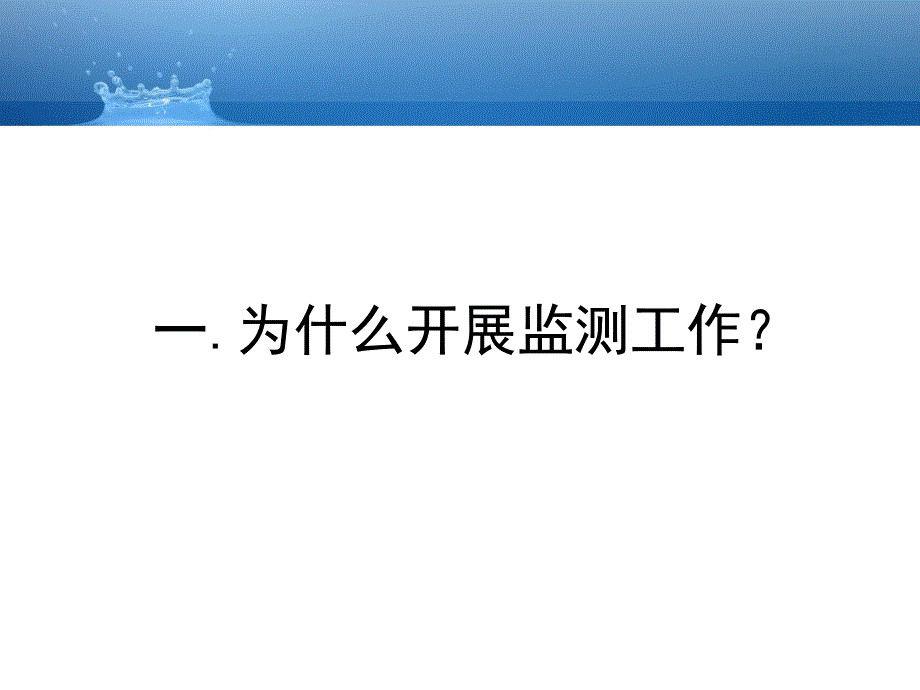 一.为什么开展监测工作？